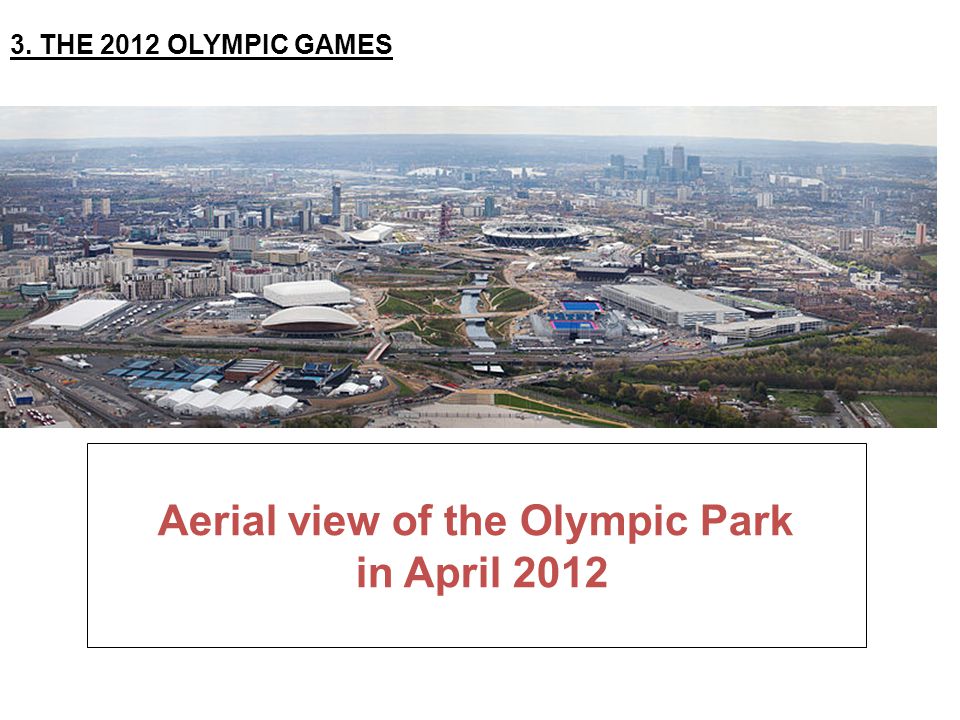 3. THE 2012 OLYMPIC GAMES

Aerial view of the Olympic Park in April 2012